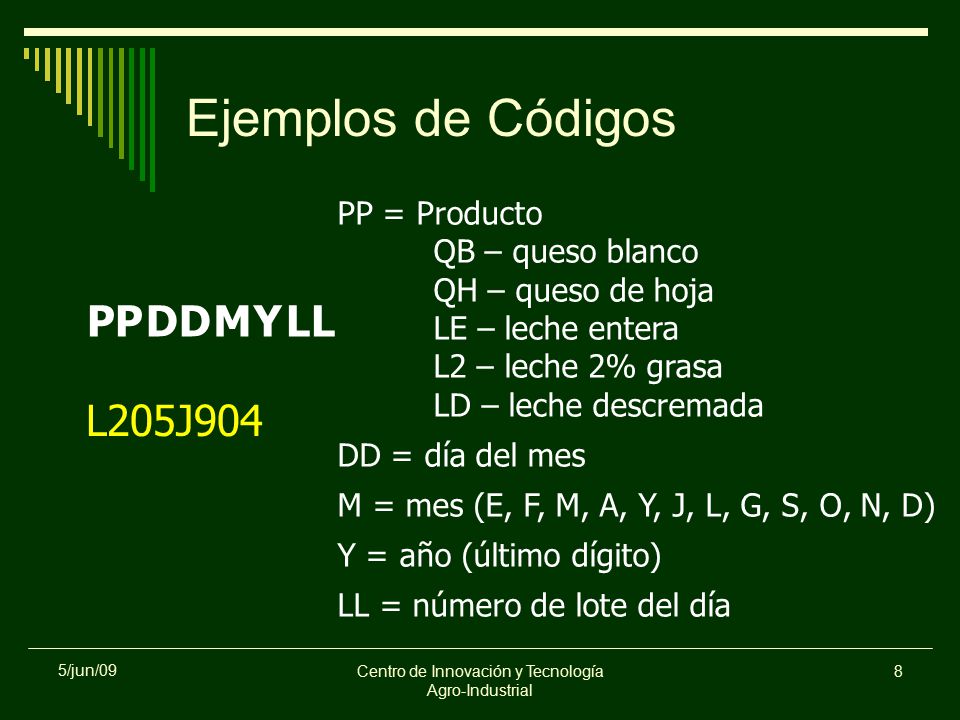 Ejemplos de Códigos

PPDDMYLL

L205J904

PP = Producto
QB – queso blanco
QH – queso de hoja
LE – leche entera
L2 – leche 2% grasa
LD – leche descremada

DD = día del mes

M = mes (E, F, M, A, Y, J, L, G, S, O, N, D)

Y = año (último dígito)

LL = número de lote del día

5/jun/09

Centro de Innovación y Tecnología Agro-Industrial

8